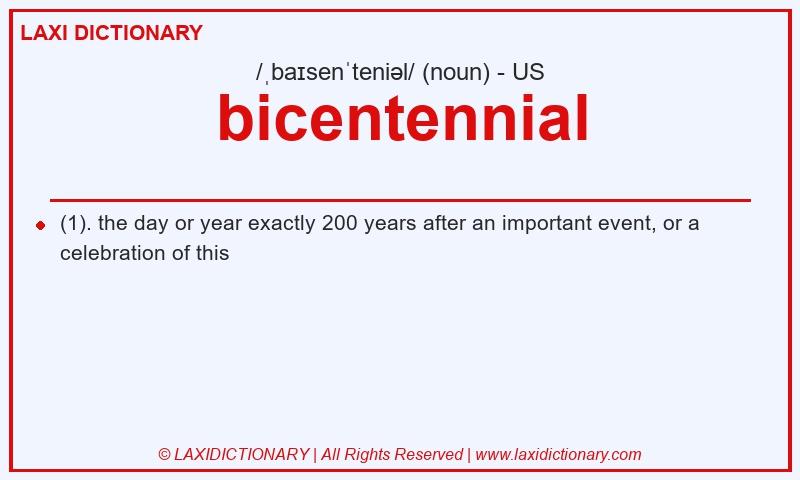 LAXI DICTIONARY

/ˌbaɪsenˈteniəl/ (noun) - US

bicentennial

(1). the day or year exactly 200 years after an important event, or a celebration of this

© LAXIDICTIONARY | All Rights Reserved | www.laxidictionary.com